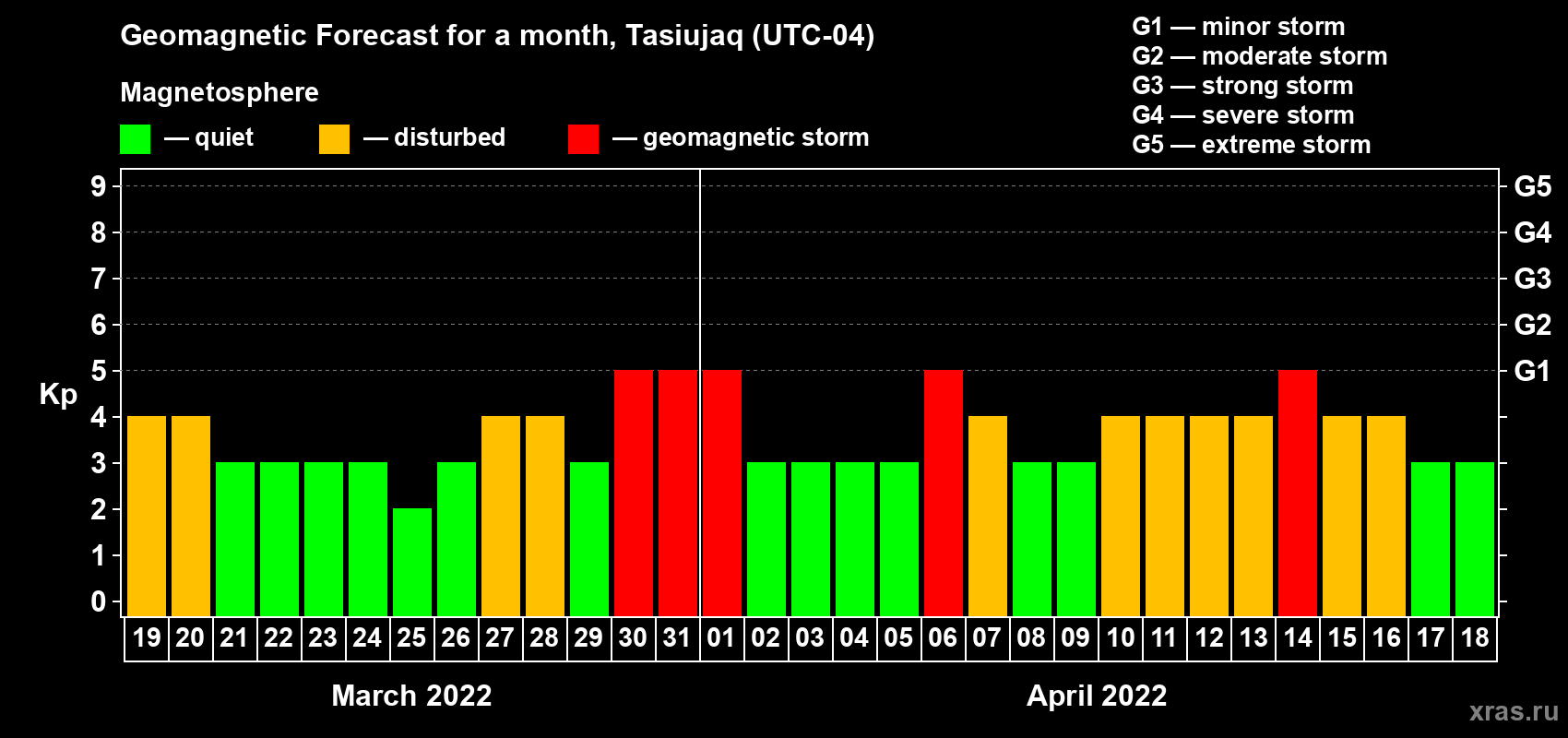 Geomagnetic Forecast for a month, Tasiujaq (UTC-04)

Magnetosphere

— quiet — disturbed — geomagnetic storm

G1 — minor storm
G2 — moderate storm
G3 — strong storm
G4 — severe storm
G5 — extreme storm

Kp

9 8 7 6 5 4 3 2 1 0

G5 G4 G3 G2 G1

19 20 21 22 23 24 25 26 27 28 29 30 31 01 02 03 04 05 06 07 08 09 10 11 12 13 14 15 16 17 18

March 2022

April 2022

xras.ru